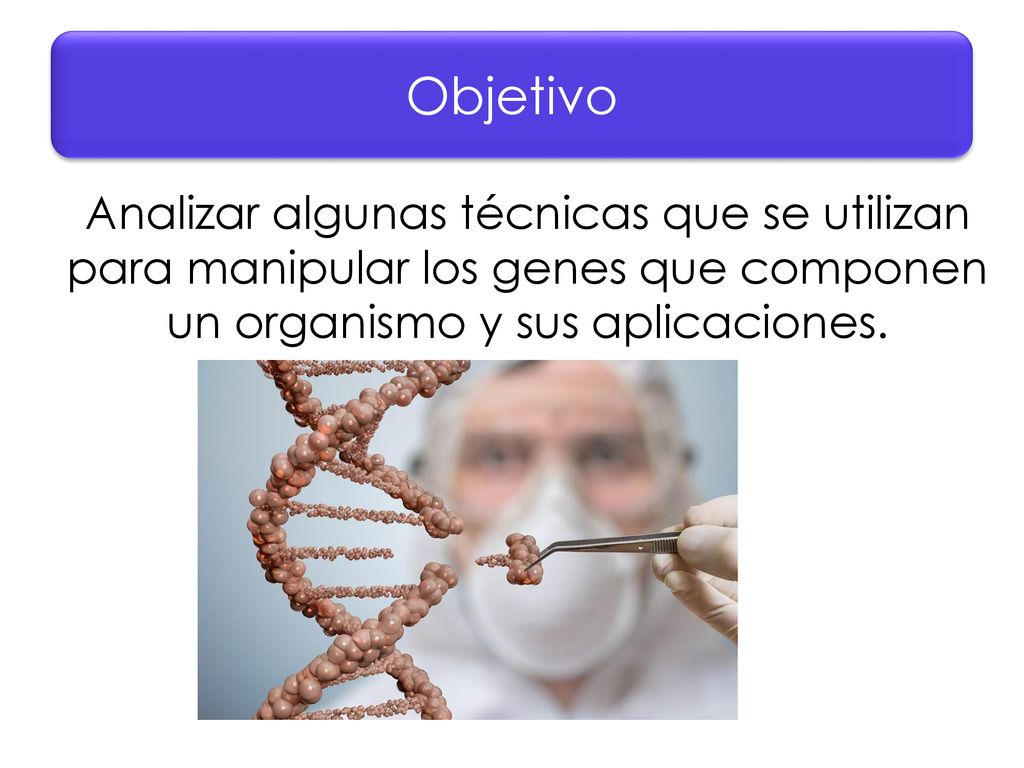 Objetivo

Analizar algunas técnicas que se utilizan para manipular los genes que componen un organismo y sus aplicaciones.